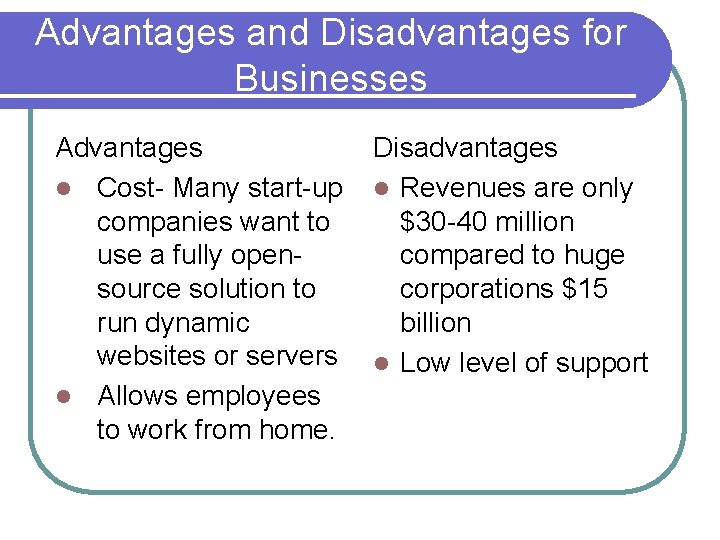 Advantages and Disadvantages for Businesses

Advantages

- Cost- Many start-up companies want to use a fully open-source solution to run dynamic websites or servers
- Allows employees to work from home.

Disadvantages

- Revenues are only \$30-40 million compared to huge corporations \$15 billion
- Low level of support